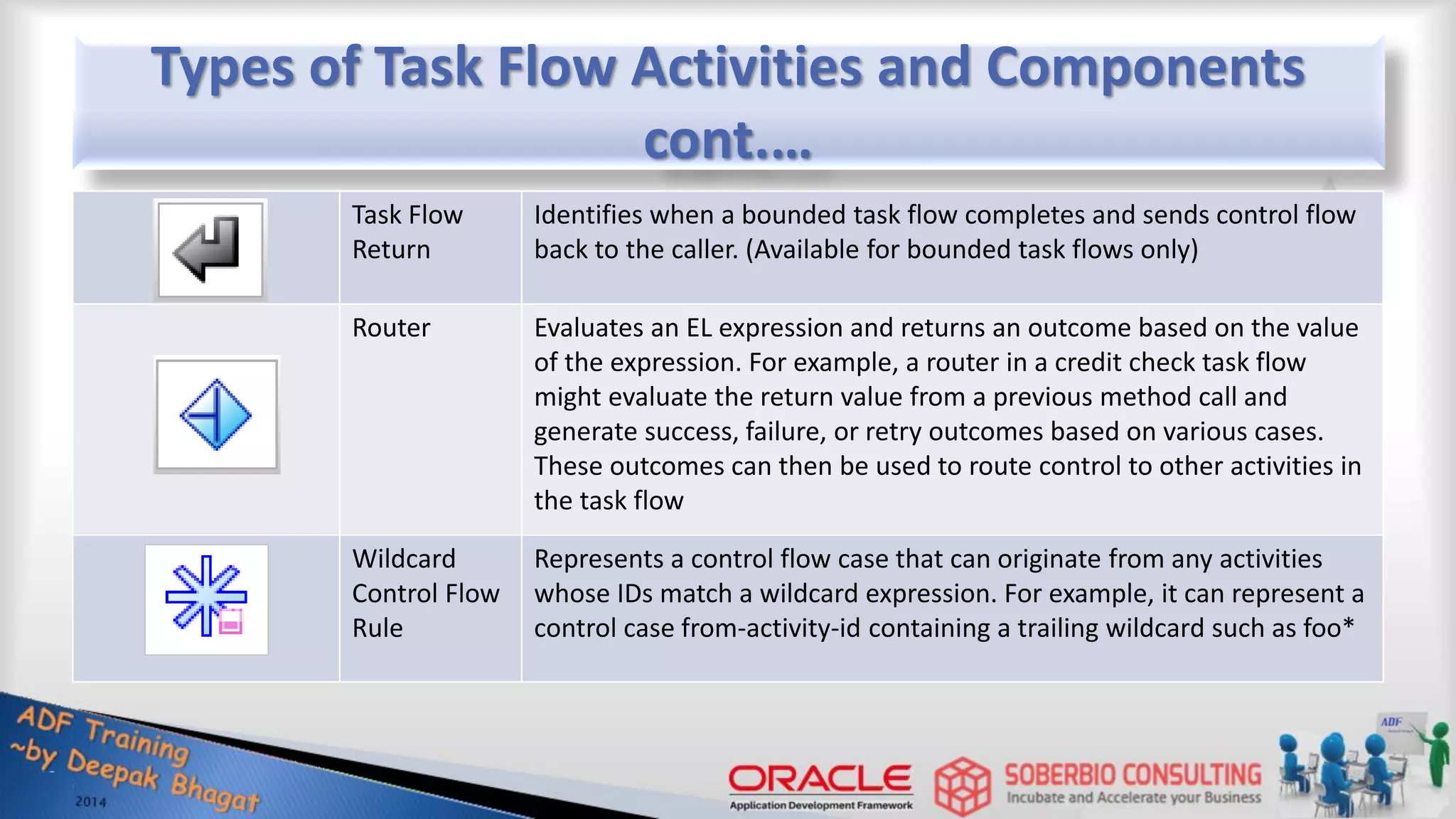 Types of Task Flow Activities and Components cont....

| | | |
|---|---|---|
| | Task Flow Return | Identifies when a bounded task flow completes and sends control flow back to the caller. (Available for bounded task flows only) |
| | Router | Evaluates an EL expression and returns an outcome based on the value of the expression. For example, a router in a credit check task flow might evaluate the return value from a previous method call and generate success, failure, or retry outcomes based on various cases. These outcomes can then be used to route control to other activities in the task flow |
| | Wildcard Control Flow Rule | Represents a control flow case that can originate from any activities whose IDs match a wildcard expression. For example, it can represent a control case from-activity-id containing a trailing wildcard such as foo* |

ADF Training ~by Deepak Bhagat 2014

ORACLE Application Development Framework

SOBERBIO CONSULTING Incubate and Accelerate your Business

ADF